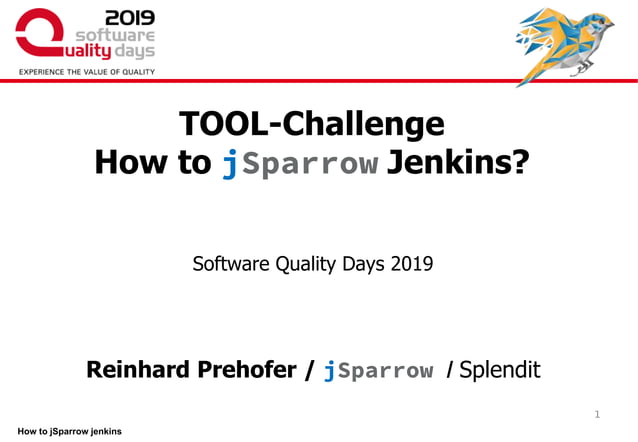 2019
software
Quality days
EXPERIENCE THE VALUE OF QUALITY

TOOL-Challenge
How to jSparrow Jenkins?

Software Quality Days 2019

Reinhard Prehofer / jSparrow / Splendit

1

How to jSparrow jenkins